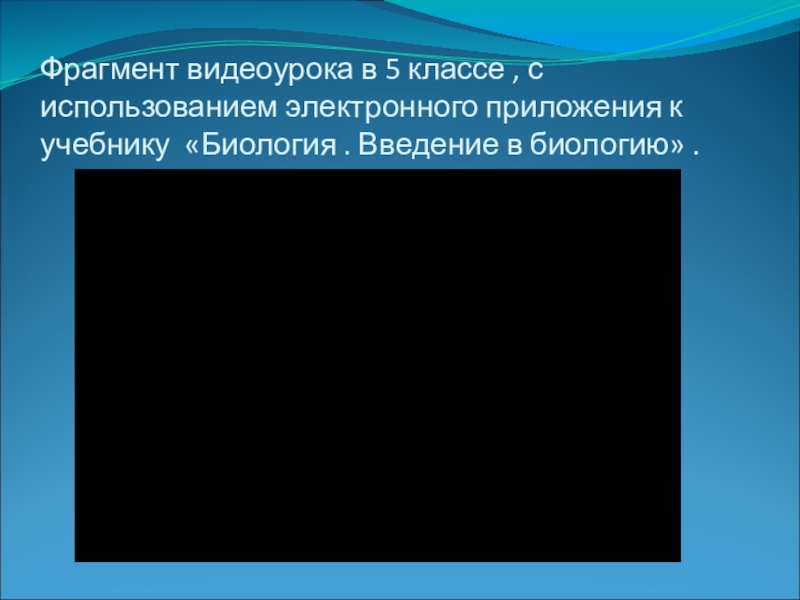 Фрагмент видеоурока в 5 классе , с использованием электронного приложения к учебнику «Биология . Введение в биологию» .